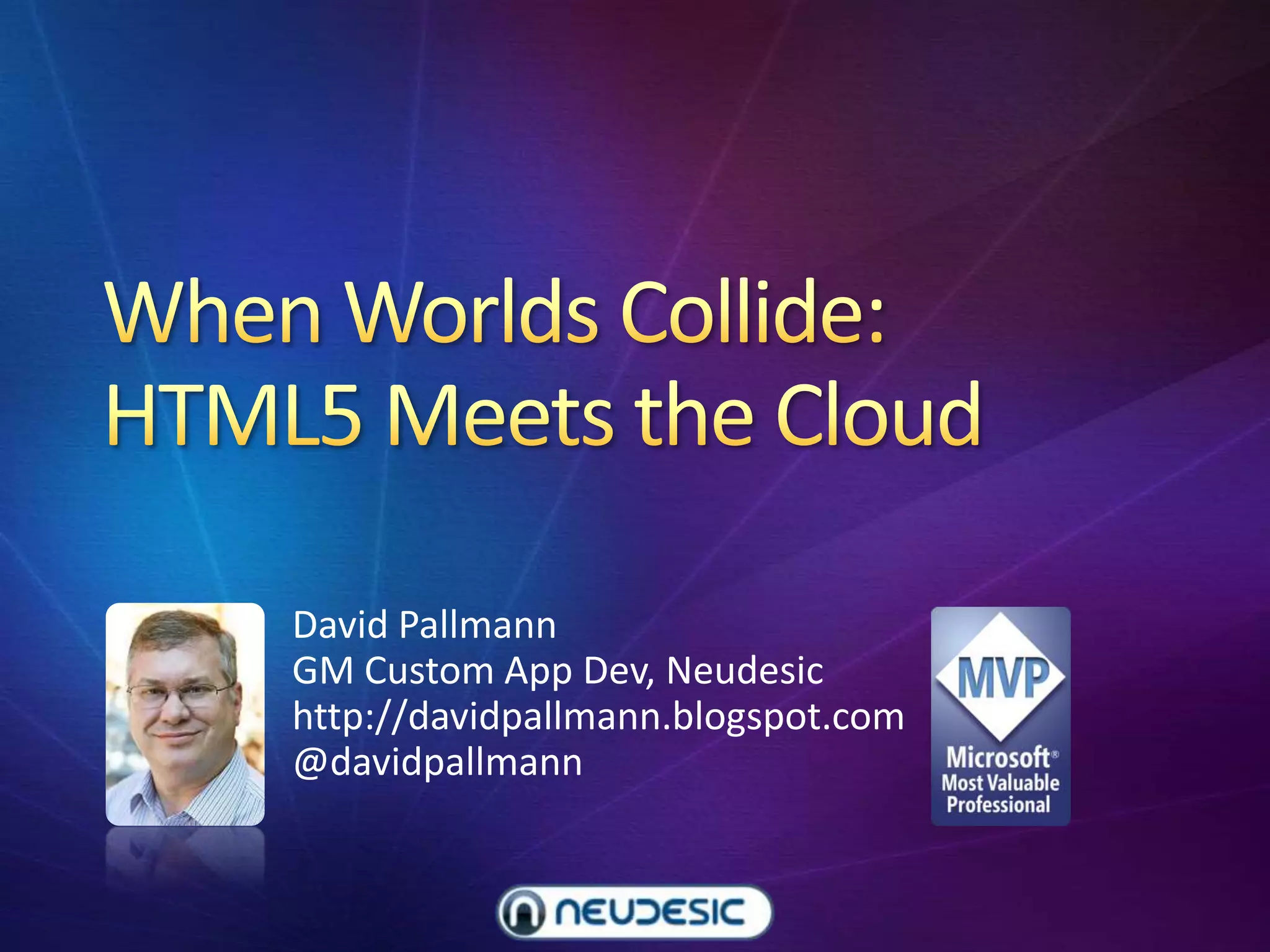 When Worlds Collide: HTML5 Meets the Cloud

David Pallmann
GM Custom App Dev, Neudesic
http://davidpallmann.blogspot.com
@davidpallmann

MVP
Microsoft®
Most Valuable Professional

NEUDESIC